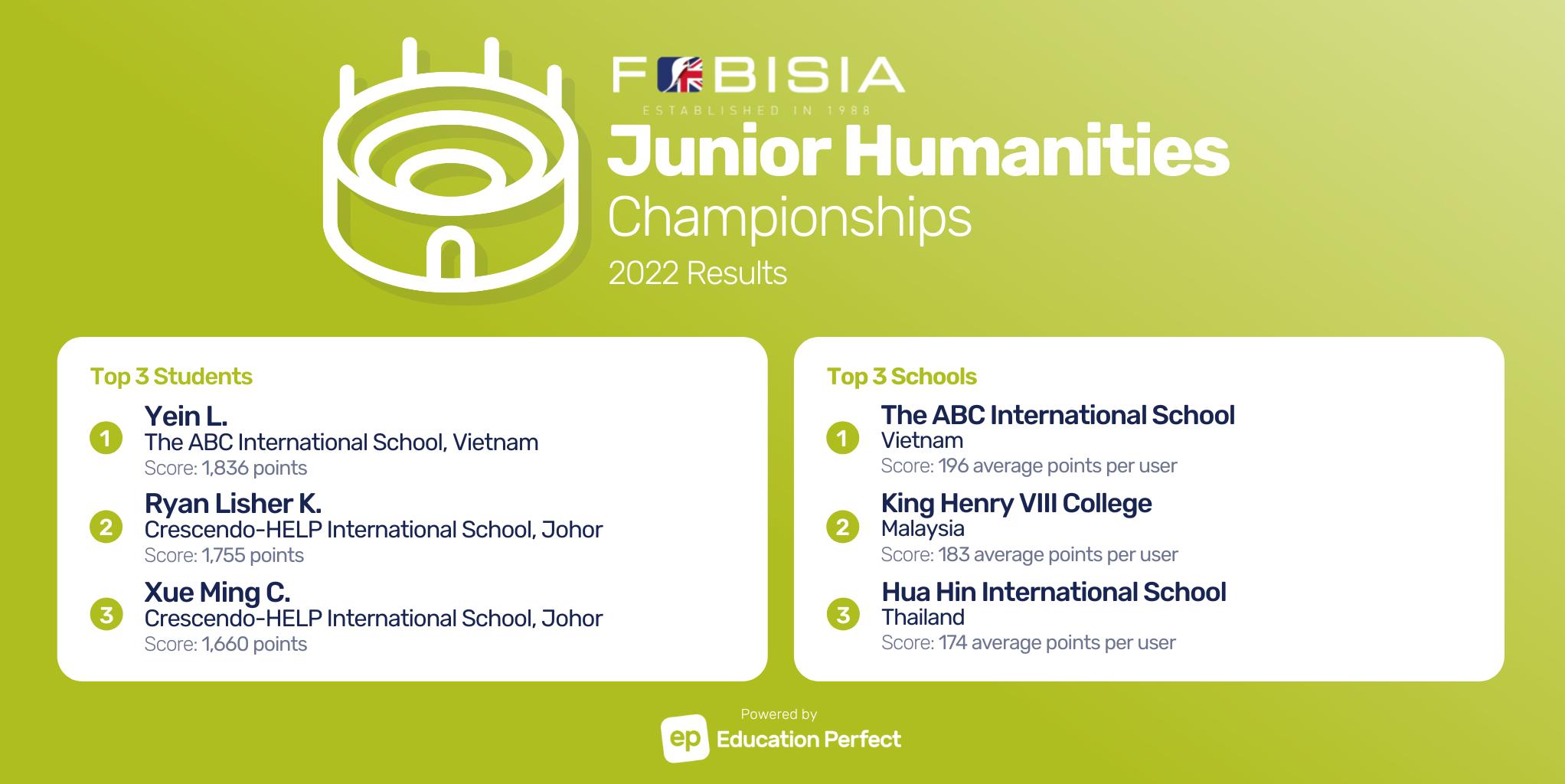 FOBISIA
ESTABLISHED IN 1988
Junior Humanities
Championships
2022 Results

Top 3 Students

1 Yein L.
The ABC International School, Vietnam
Score: 1,836 points

2 Ryan Lisher K.
Crescendo-HELP International School, Johor
Score: 1,755 points

3 Xue Ming C.
Crescendo-HELP International School, Johor
Score: 1,660 points

Top 3 Schools

1 The ABC International School
Vietnam
Score: 196 average points per user

2 King Henry VIII College
Malaysia
Score: 183 average points per user

3 Hua Hin International School
Thailand
Score: 174 average points per user

Powered by
ep Education Perfect